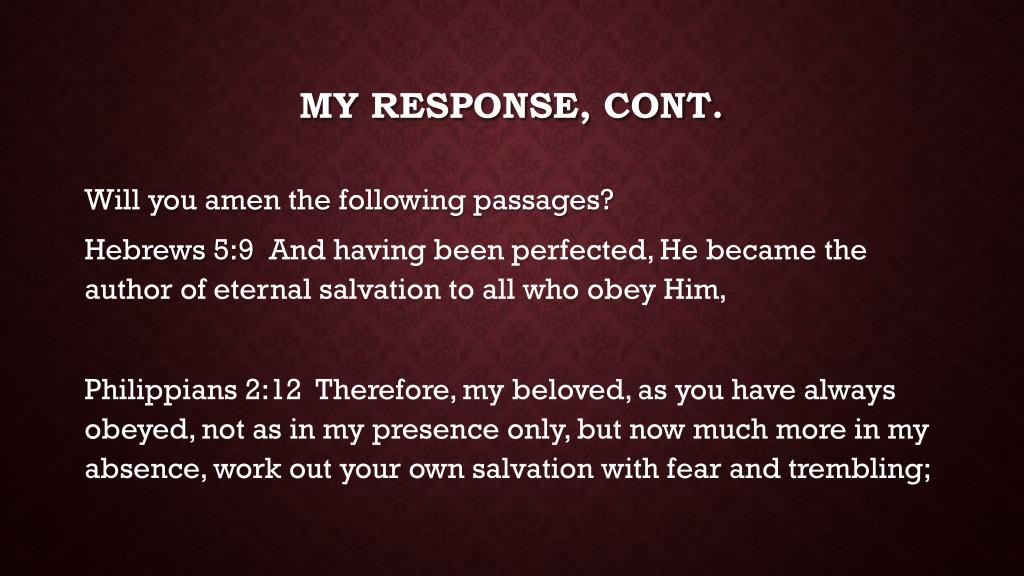 MY RESPONSE, CONT.

Will you amen the following passages?

Hebrews 5:9 And having been perfected, He became the author of eternal salvation to all who obey Him,

Philippians 2:12 Therefore, my beloved, as you have always obeyed, not as in my presence only, but now much more in my absence, work out your own salvation with fear and trembling;